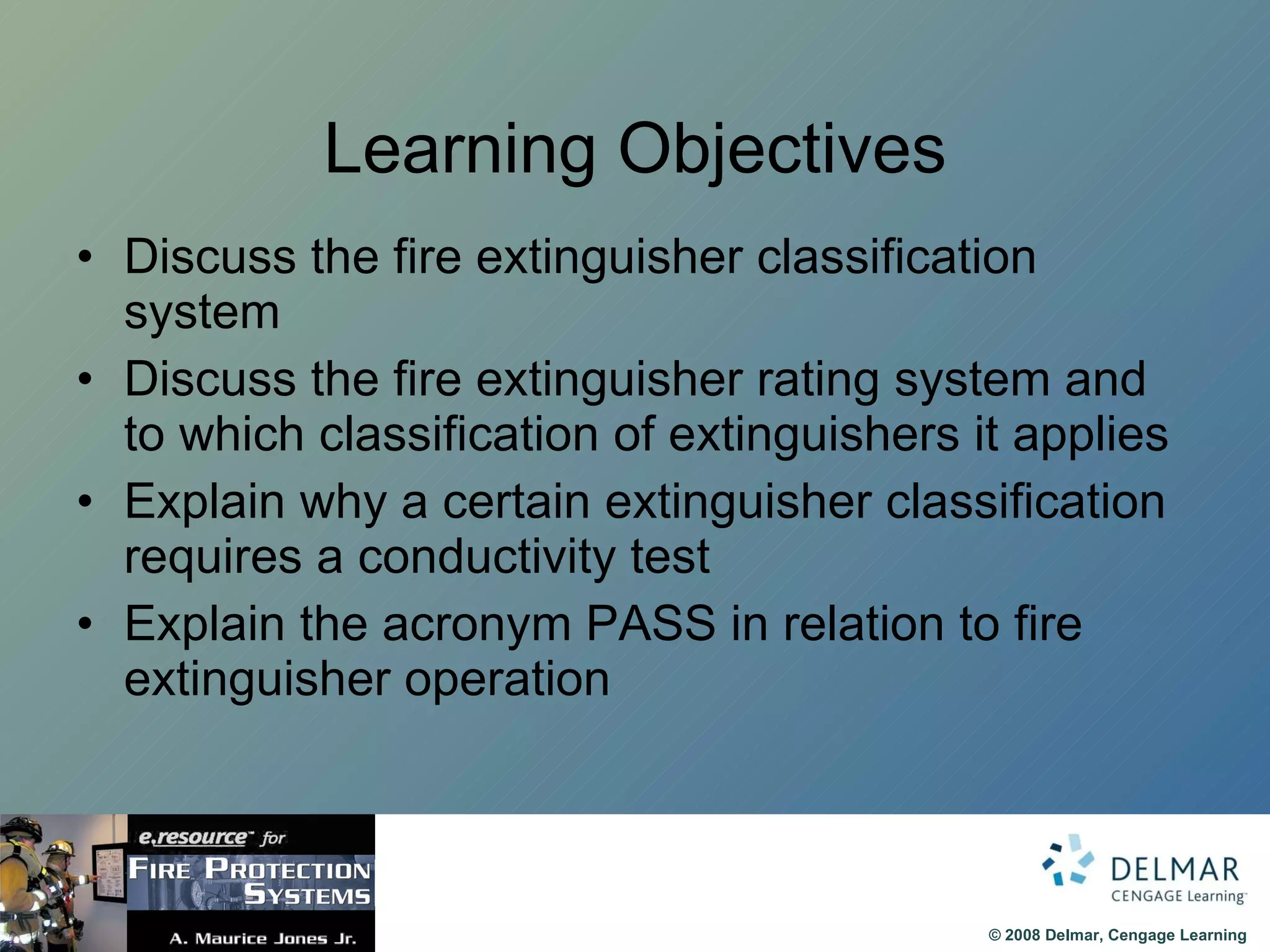 Learning Objectives

• Discuss the fire extinguisher classification system

• Discuss the fire extinguisher rating system and to which classification of extinguishers it applies

• Explain why a certain extinguisher classification requires a conductivity test

• Explain the acronym PASS in relation to fire extinguisher operation

e.resource™ for
FIRE PROTECTION SYSTEMS
A. Maurice Jones Jr.

DELMAR
CENGAGE Learning™

© 2008 Delmar, Cengage Learning